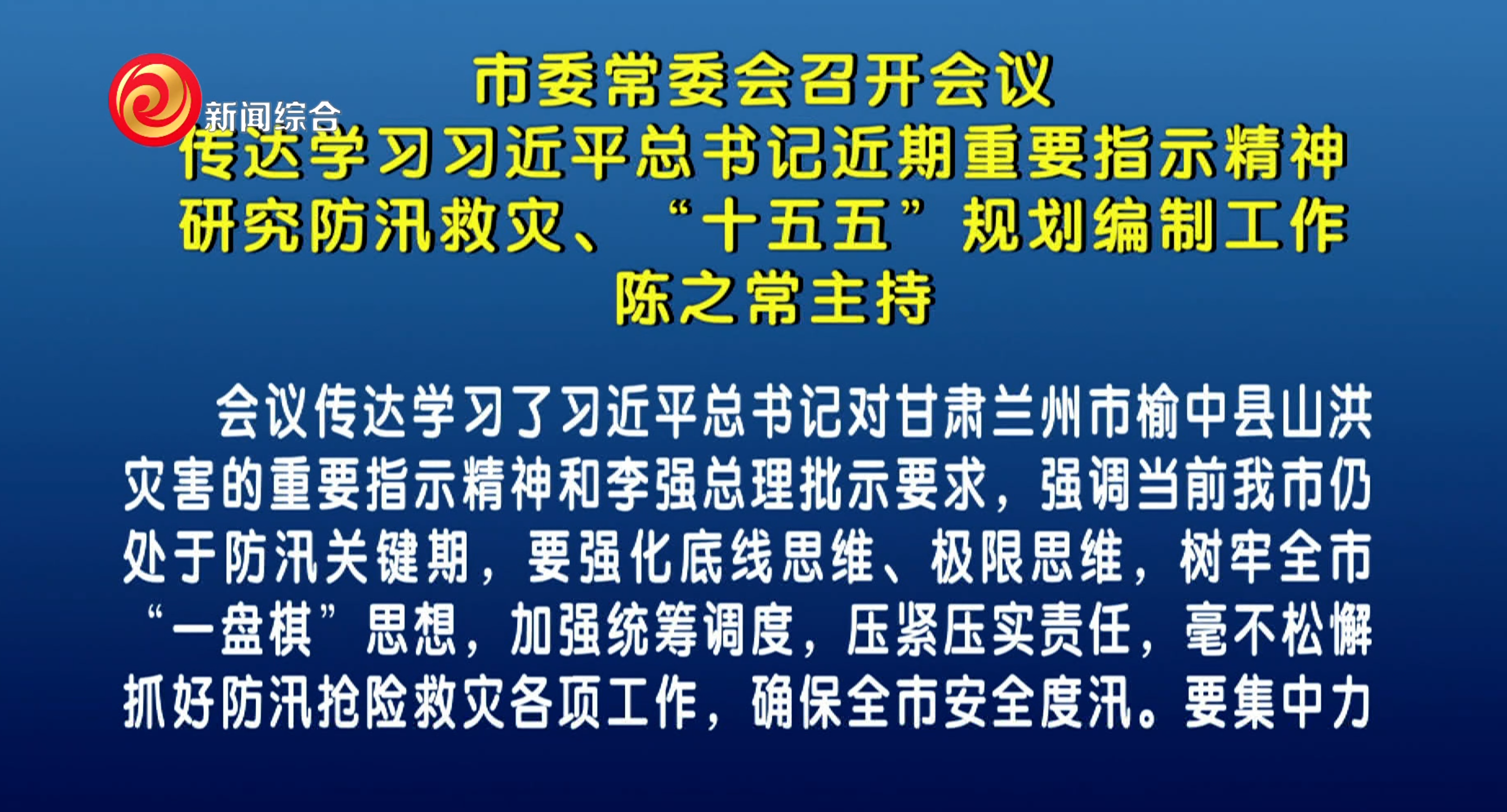 新闻综合

市委常委会召开会议
传达学习习近平总书记近期重要指示精神
研究防汛救灾、“十五五”规划编制工作
陈之常主持

会议传达学习了习近平总书记对甘肃兰州市榆中县山洪灾害的重要指示精神和李强总理批示要求，强调当前我市仍处于防汛关键期，要强化底线思维、极限思维，树牢全市“一盘棋”思想，加强统筹调度，压紧压实责任，毫不松懈抓好防汛抢险救灾各项工作，确保全市安全度汛。要集中力